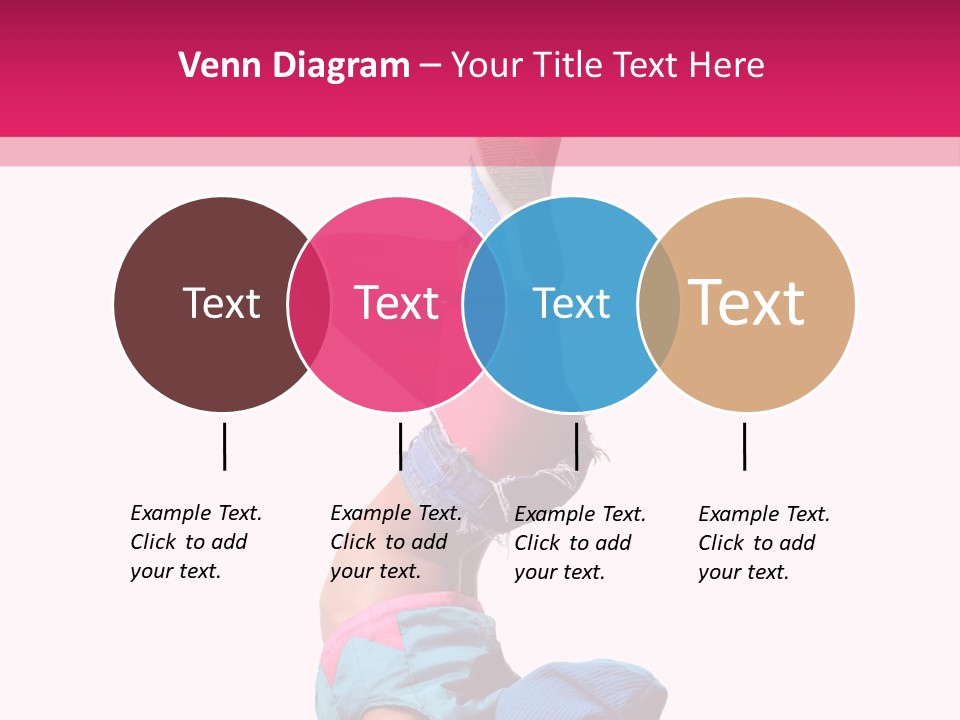 Venn Diagram – Your Title Text Here

Text

Text

Text

Text

Example Text. Click to add your text.

Example Text. Click to add your text.

Example Text. Click to add your text.

Example Text. Click to add your text.